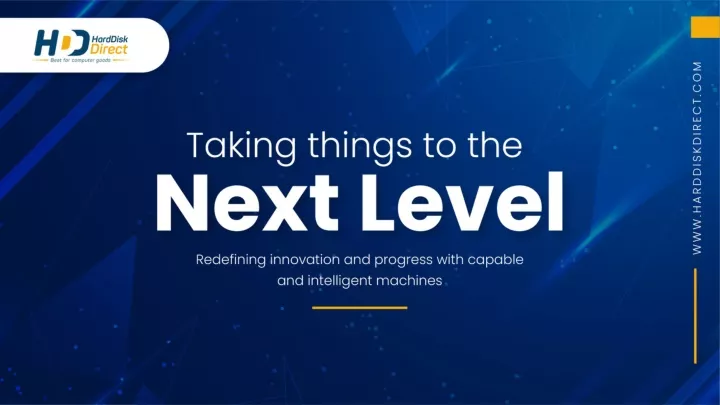 HDD HardDisk Direct
Best for computer goods

Taking things to the
Next Level

Redefining innovation and progress with capable and intelligent machines

WWW.HARDDISKDIRECT.COM